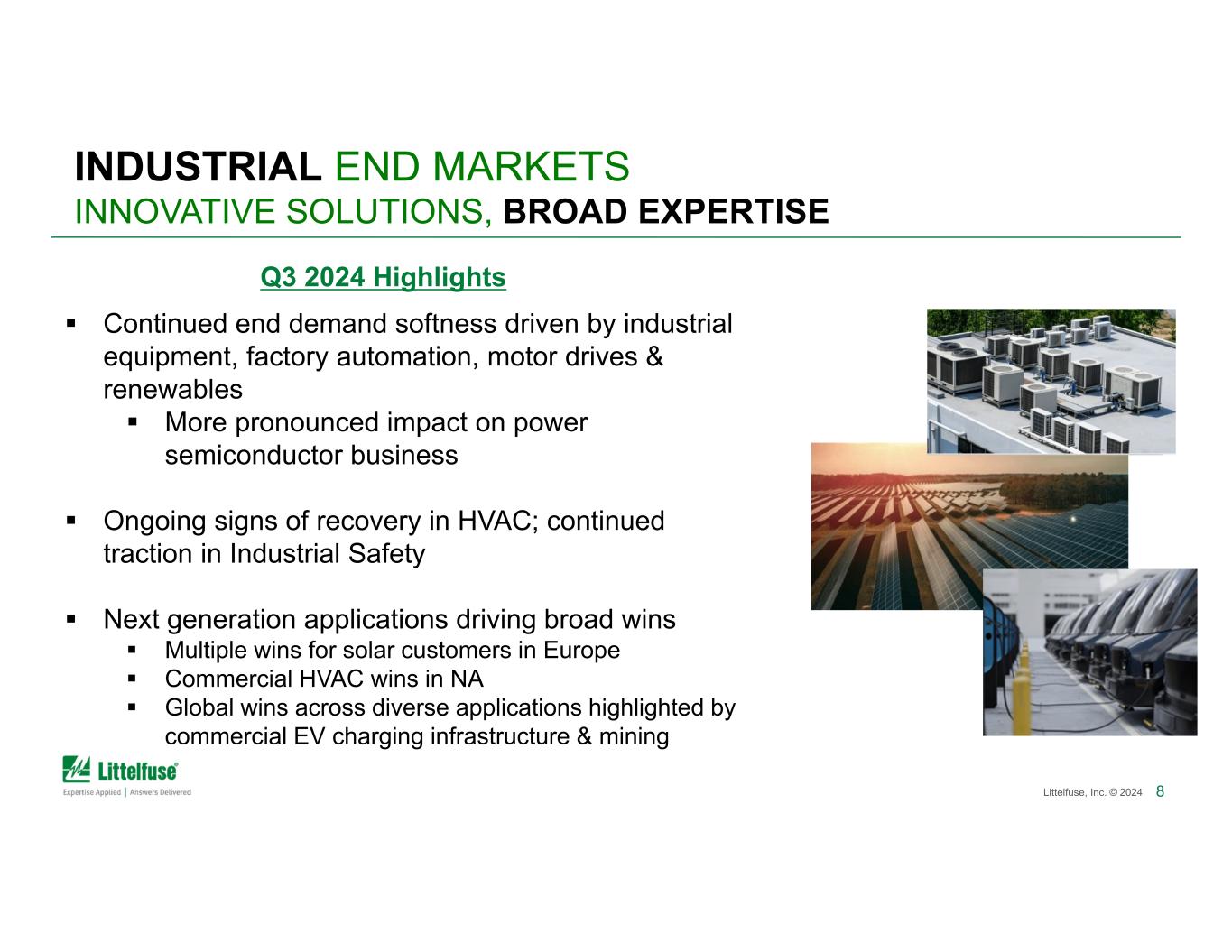 INDUSTRIAL END MARKETS
INNOVATIVE SOLUTIONS, BROAD EXPERTISE

Q3 2024 Highlights

▪ Continued end demand softness driven by industrial equipment, factory automation, motor drives & renewables
▪ More pronounced impact on power semiconductor business

▪ Ongoing signs of recovery in HVAC; continued traction in Industrial Safety

▪ Next generation applications driving broad wins
▪ Multiple wins for solar customers in Europe
▪ Commercial HVAC wins in NA
▪ Global wins across diverse applications highlighted by commercial EV charging infrastructure & mining

Littelfuse®
Expertise Applied | Answers Delivered

Littelfuse, Inc. © 2024 8